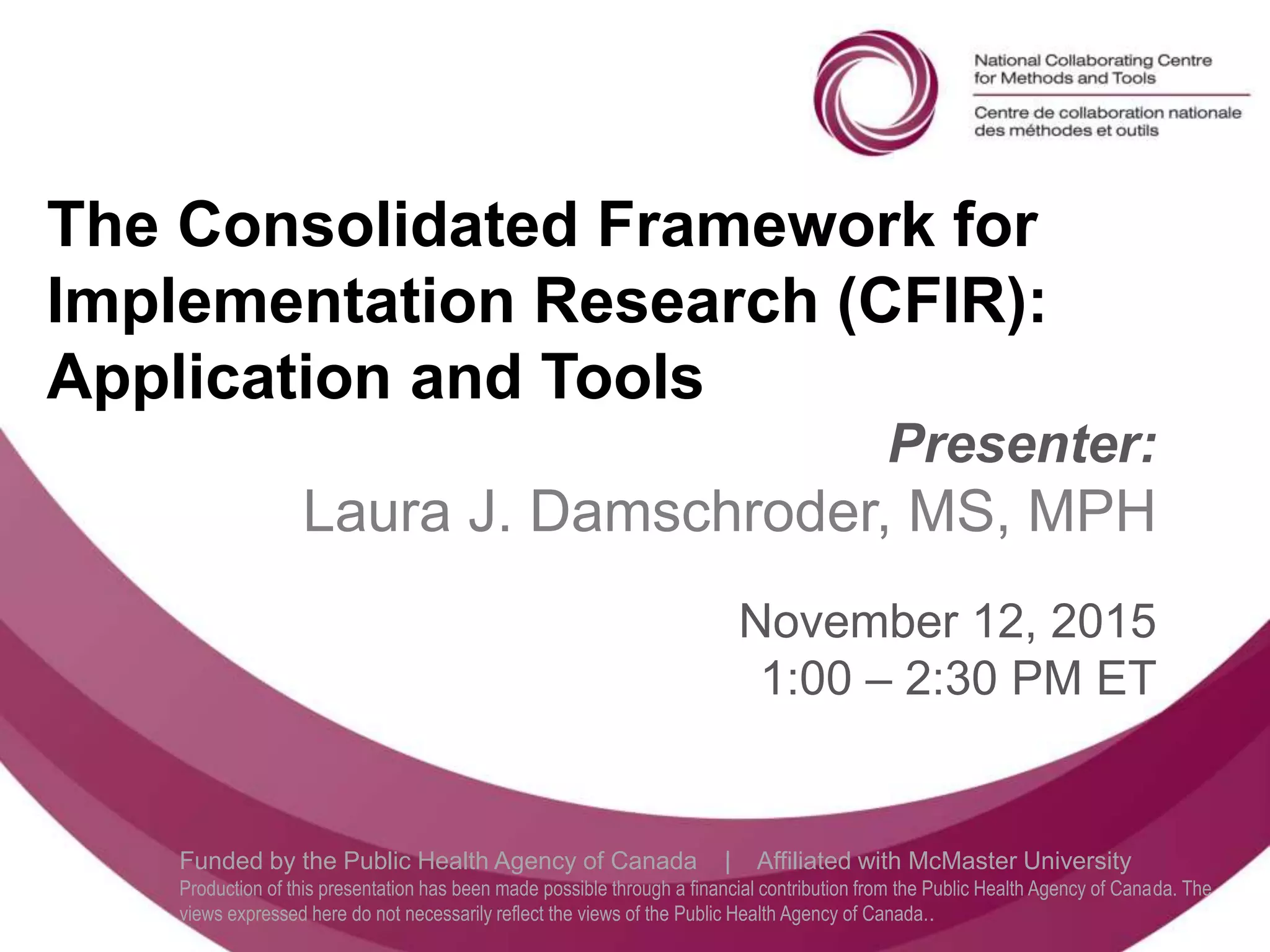 National Collaborating Centre for Methods and Tools

Centre de collaboration nationale des méthodes et outils

The Consolidated Framework for Implementation Research (CFIR): Application and Tools

Presenter:
Laura J. Damschroder, MS, MPH

November 12, 2015
1:00 – 2:30 PM ET

Funded by the Public Health Agency of Canada | Affiliated with McMaster University
Production of this presentation has been made possible through a financial contribution from the Public Health Agency of Canada. The views expressed here do not necessarily reflect the views of the Public Health Agency of Canada..